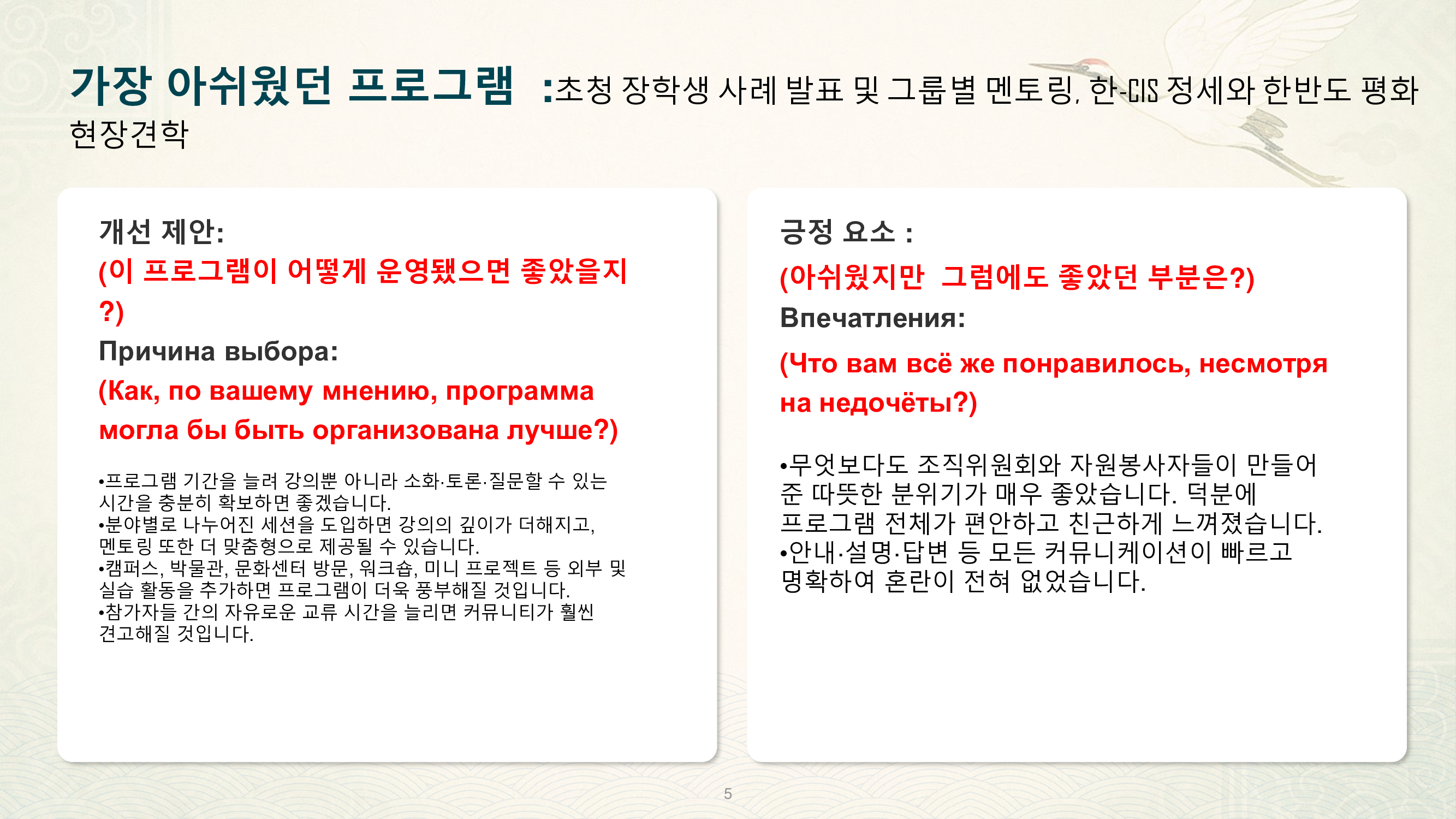 가장 아쉬웠던 프로그램 :초청 장학생 사례 발표 및 그룹별 멘토링, 한-CIS 정세와 한반도 평화 현장견학

개선 제안:
(이 프로그램이 어떻게 운영됐으면 좋았을지 ?)
Причина выбора:
(Как, по вашему мнению, программа могла бы быть организована лучше?)

•프로그램 기간을 늘려 강의뿐 아니라 소화·토론·질문할 수 있는 시간을 충분히 확보하면 좋겠습니다.
•분야별로 나누어진 세션을 도입하면 강의의 깊이가 더해지고, 멘토링 또한 더 맞춤형으로 제공될 수 있습니다.
•캠퍼스, 박물관, 문화센터 방문, 워크숍, 미니 프로젝트 등 외부 및 실습 활동을 추가하면 프로그램이 더욱 풍부해질 것입니다.
•참가자들 간의 자유로운 교류 시간을 늘리면 커뮤니티가 훨씬 견고해질 것입니다.

긍정 요소 :
(아쉬웠지만 그럼에도 좋았던 부분은?)
Впечатления:
(Что вам всё же понравилось, несмотря на недочёты?)

•무엇보다도 조직위원회와 자원봉사자들이 만들어 준 따뜻한 분위기가 매우 좋았습니다. 덕분에 프로그램 전체가 편안하고 친근하게 느껴졌습니다.
•안내·설명·답변 등 모든 커뮤니케이션이 빠르고 명확하여 혼란이 전혀 없었습니다.

5